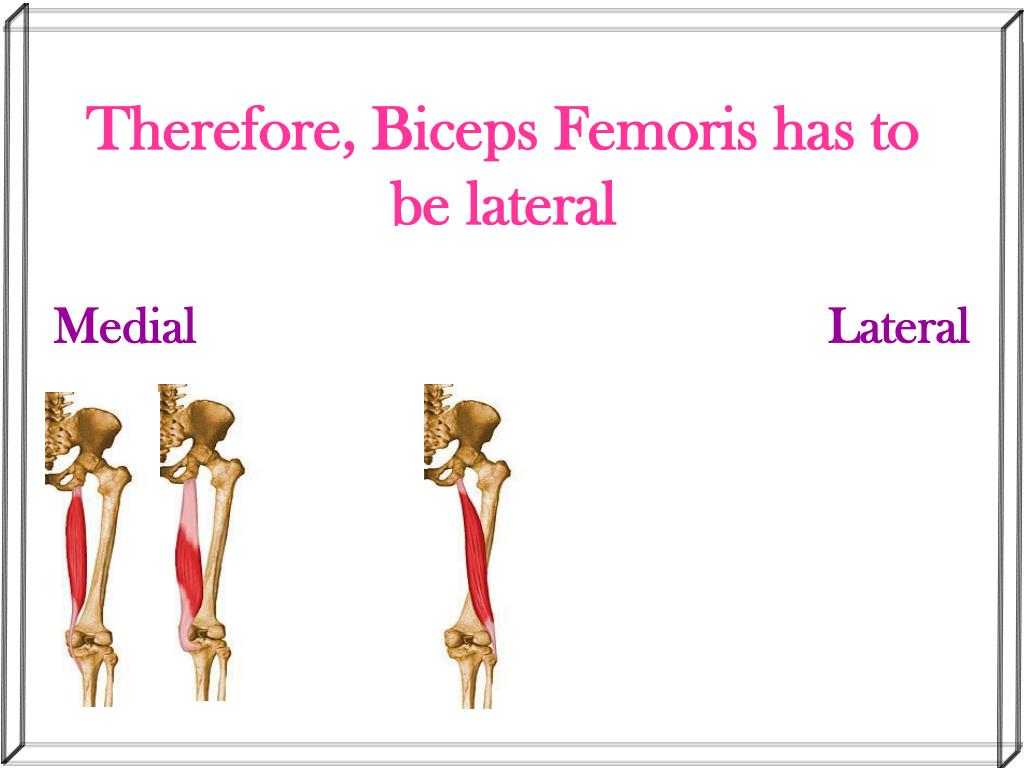 Therefore, Biceps Femoris has to be lateral

Medial

Lateral